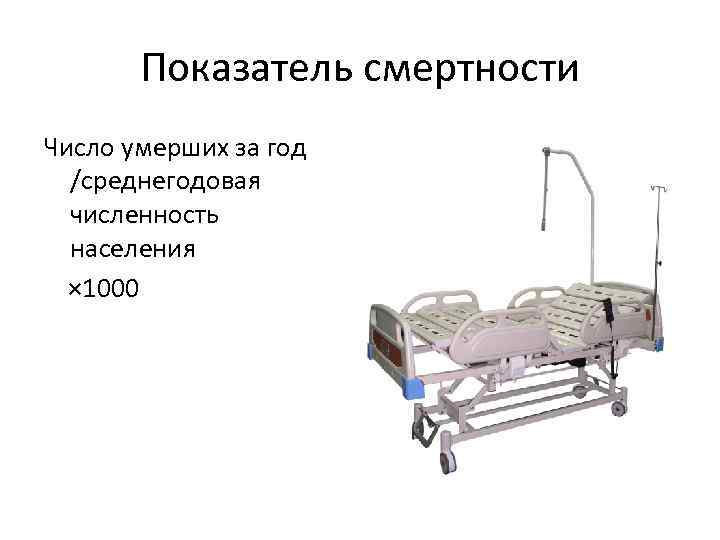 Показатель смертности

Число умерших за год /среднегодовая численность населения ×1000